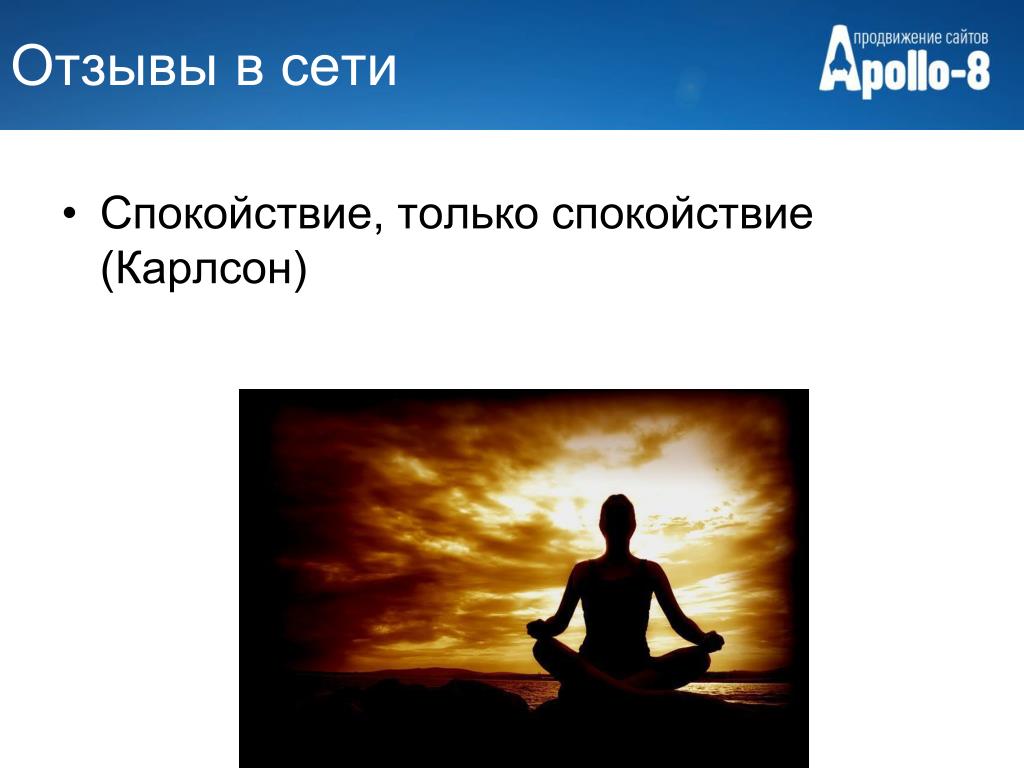 Отзывы в сети

продвижение сайтов
Apollo-8

• Спокойствие, только спокойствие (Карлсон)